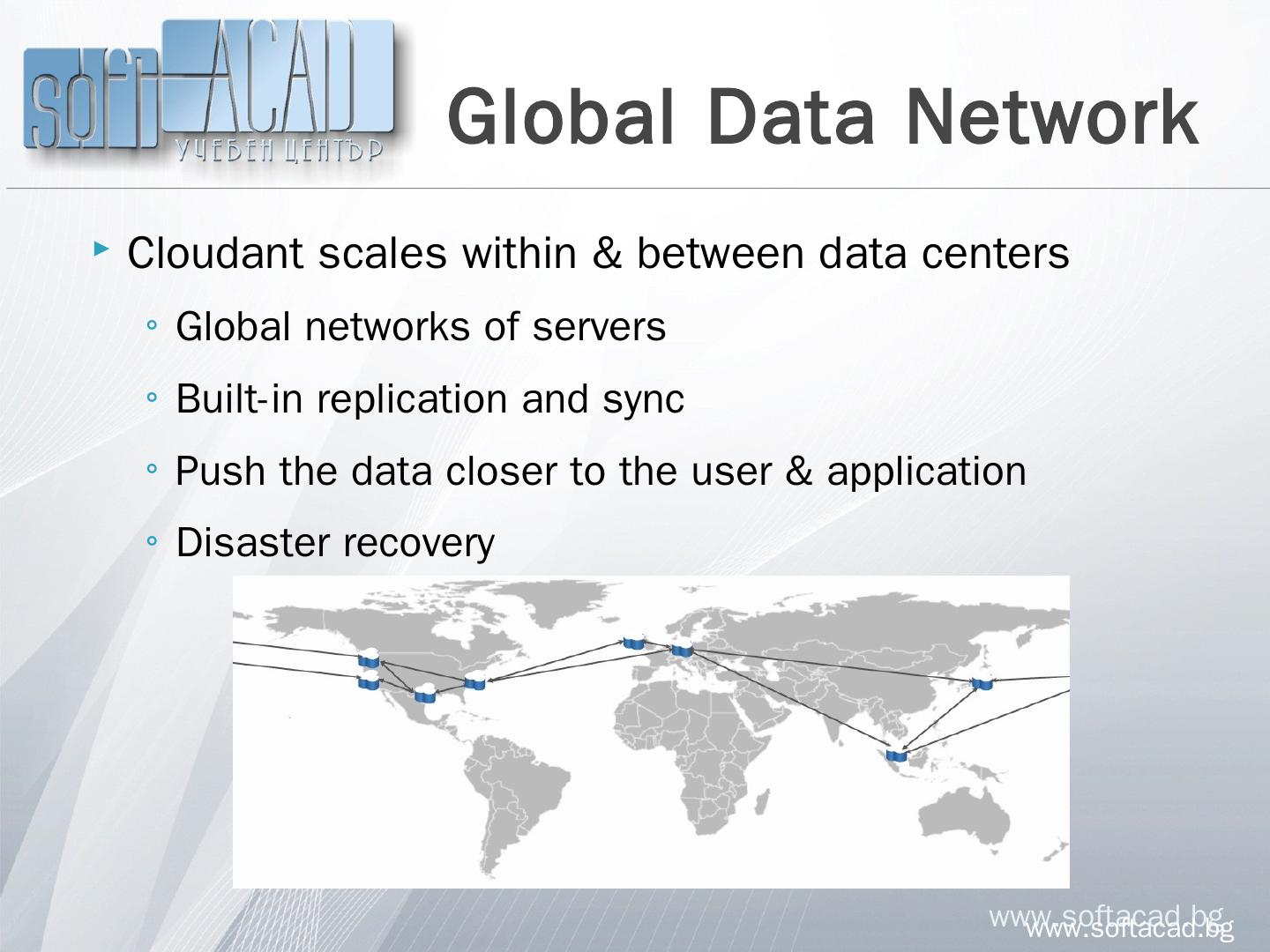 soft ACAD
УЧЕБЕН ЦЕНТЪР

Global Data Network

Cloudant scales within & between data centers

Global networks of servers

Built-in replication and sync

Push the data closer to the user & application

Disaster recovery

www.softacad.bg
www.softacad.bg